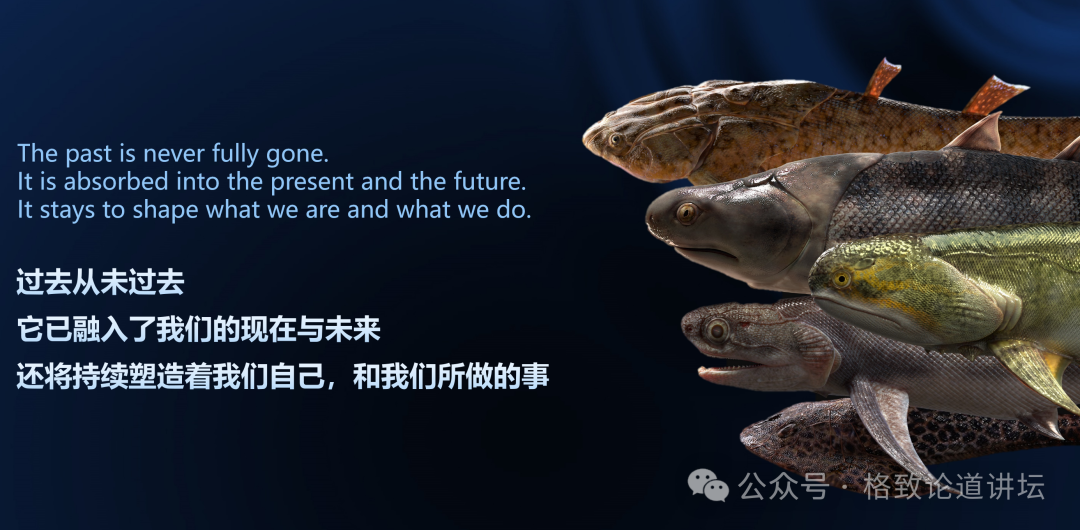 The past is never fully gone.
It is absorbed into the present and the future.
It stays to shape what we are and what we do.

过去从未过去
它已融入了我们的现在与未来
还将持续塑造着我们自己，和我们所做的事

公众号 · 格致论道讲坛